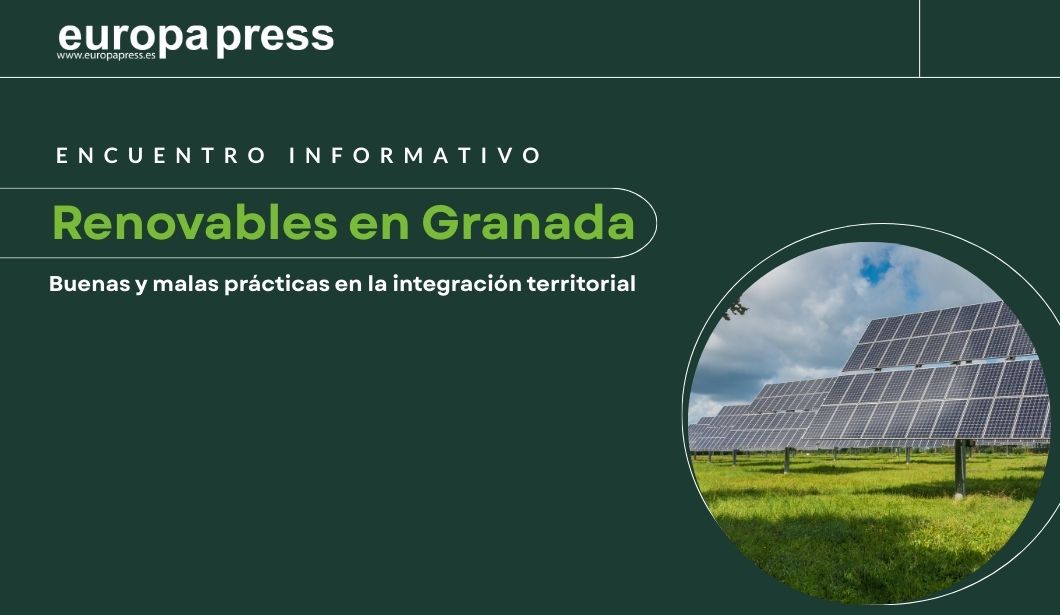 europa press
www.europapress.es

ENCUENTRO INFORMATIVO

Renovables en Granada

Buenas y malas prácticas en la integración territorial